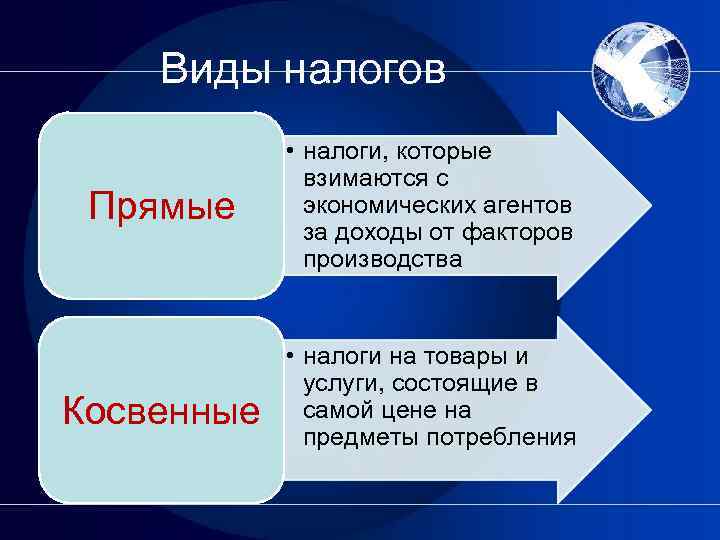 Виды налогов

Прямые

• налоги, которые взимаются с экономических агентов за доходы от факторов производства

Косвенные

• налоги на товары и услуги, состоящие в самой цене на предметы потребления